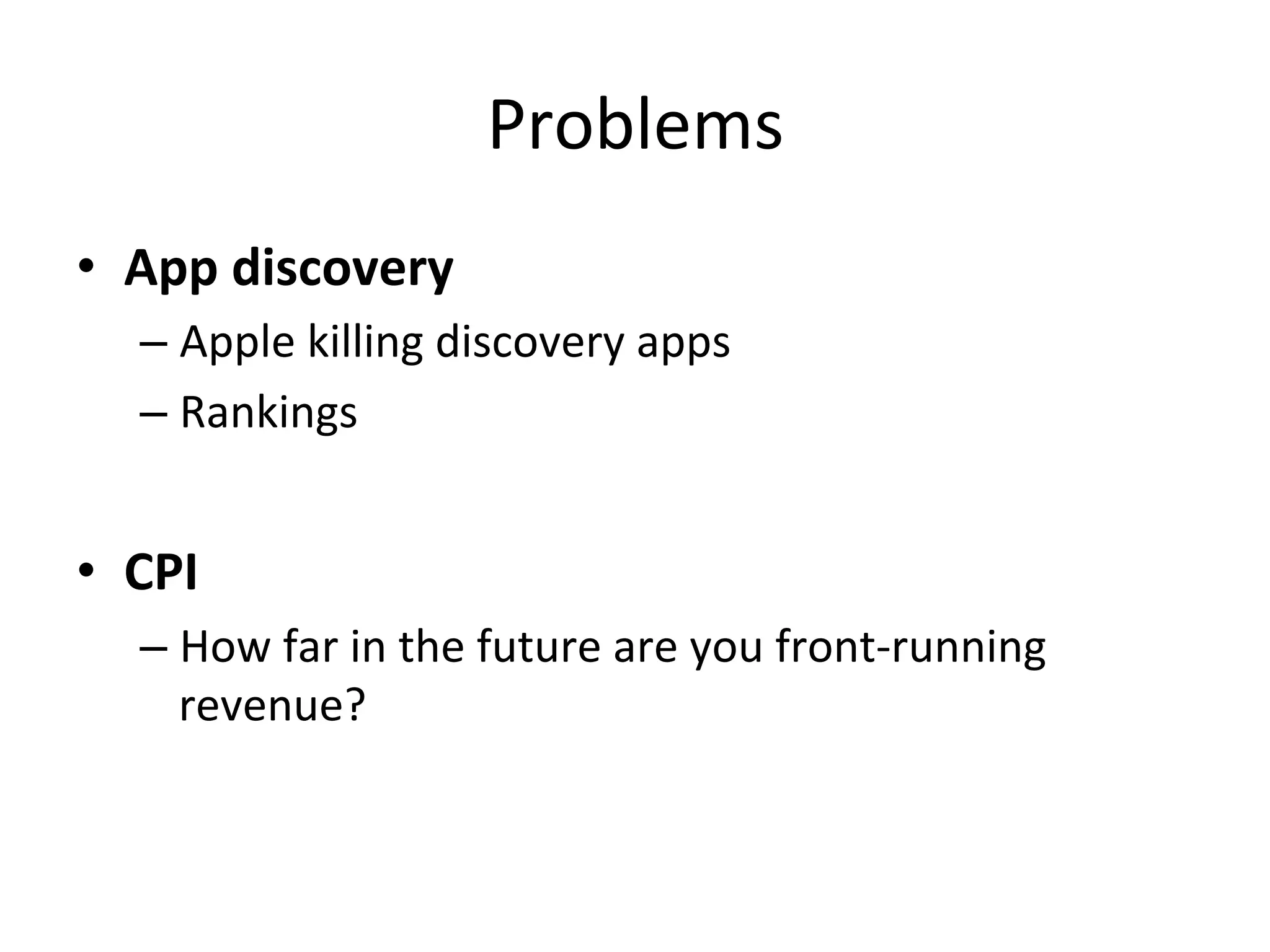 Problems

• App discovery
– Apple killing discovery apps
– Rankings

• CPI
– How far in the future are you front-running revenue?